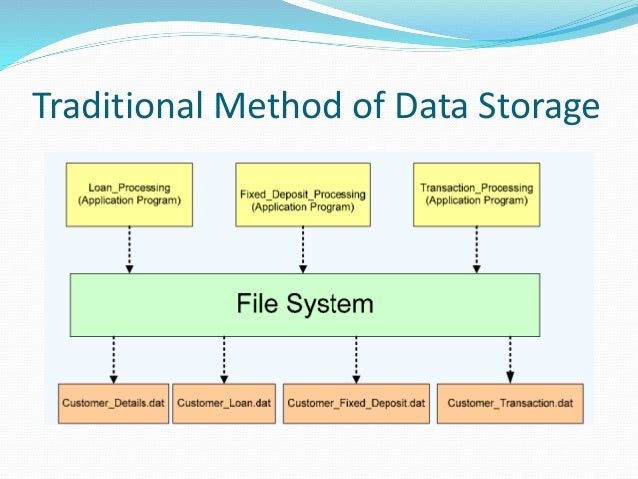 Traditional Method of Data Storage

Loan_Processing
(Application Program)

Fixed_Deposit_Processing
(Application Program)

Transaction_Processing
(Application Program)

File System

Customer_Details.dat

Customer_Loan.dat

Customer_Fixed_Deposit.dat

Customer_Transaction.dat